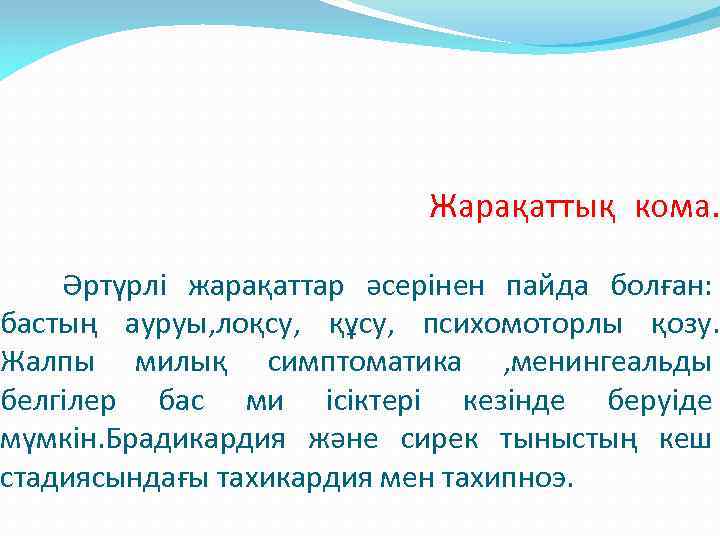 Жарақаттық кома.

Әртүрлі жарақаттар әсерінен пайда болған: бастың ауруы,лоқсу, құсу, психомоторлы қозу. Жалпы милық симптоматика ,менингеальды белгілер бас ми ісіктері кезінде беруіде мүмкін.Брадикардия және сирек тыныстың кеш стадиясындағы тахикардия мен тахипноэ.